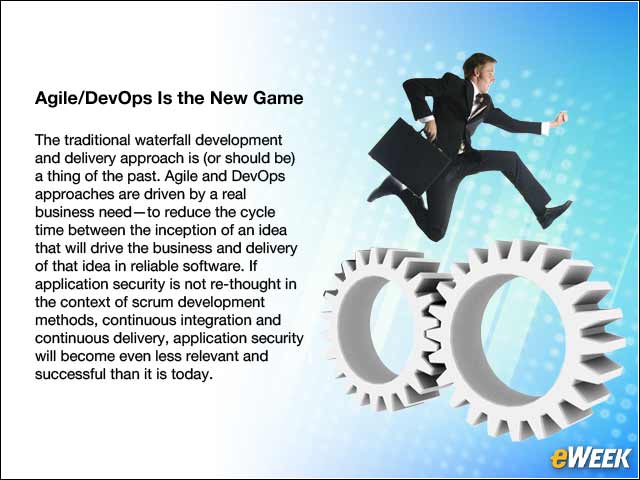 Agile/DevOps Is the New Game

The traditional waterfall development and delivery approach is (or should be) a thing of the past. Agile and DevOps approaches are driven by a real business need—to reduce the cycle time between the inception of an idea that will drive the business and delivery of that idea in reliable software. If application security is not re-thought in the context of scrum development methods, continuous integration and continuous delivery, application security will become even less relevant and successful than it is today.

eWEEK